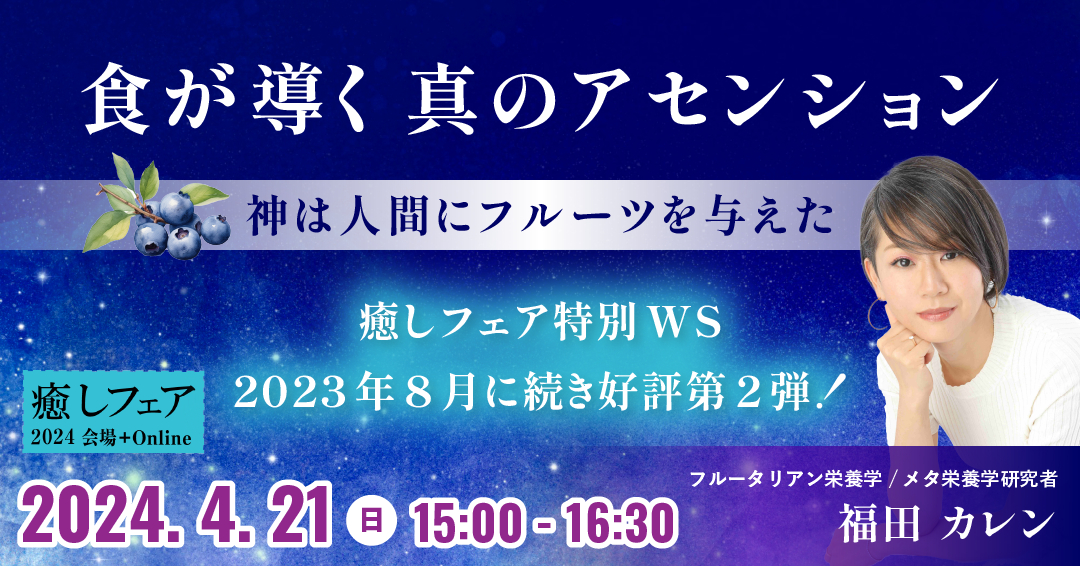 食が導く 真のアセンション

神は人間にフルーツを与えた

癒しフェア特別WS
2023年8月に続き好評第2弾！

癒しフェア
2024 会場+Online

2024. 4. 21 日 15:00 - 16:30

フルータリアン栄養学 / メタ栄養学研究者
福田 カレン